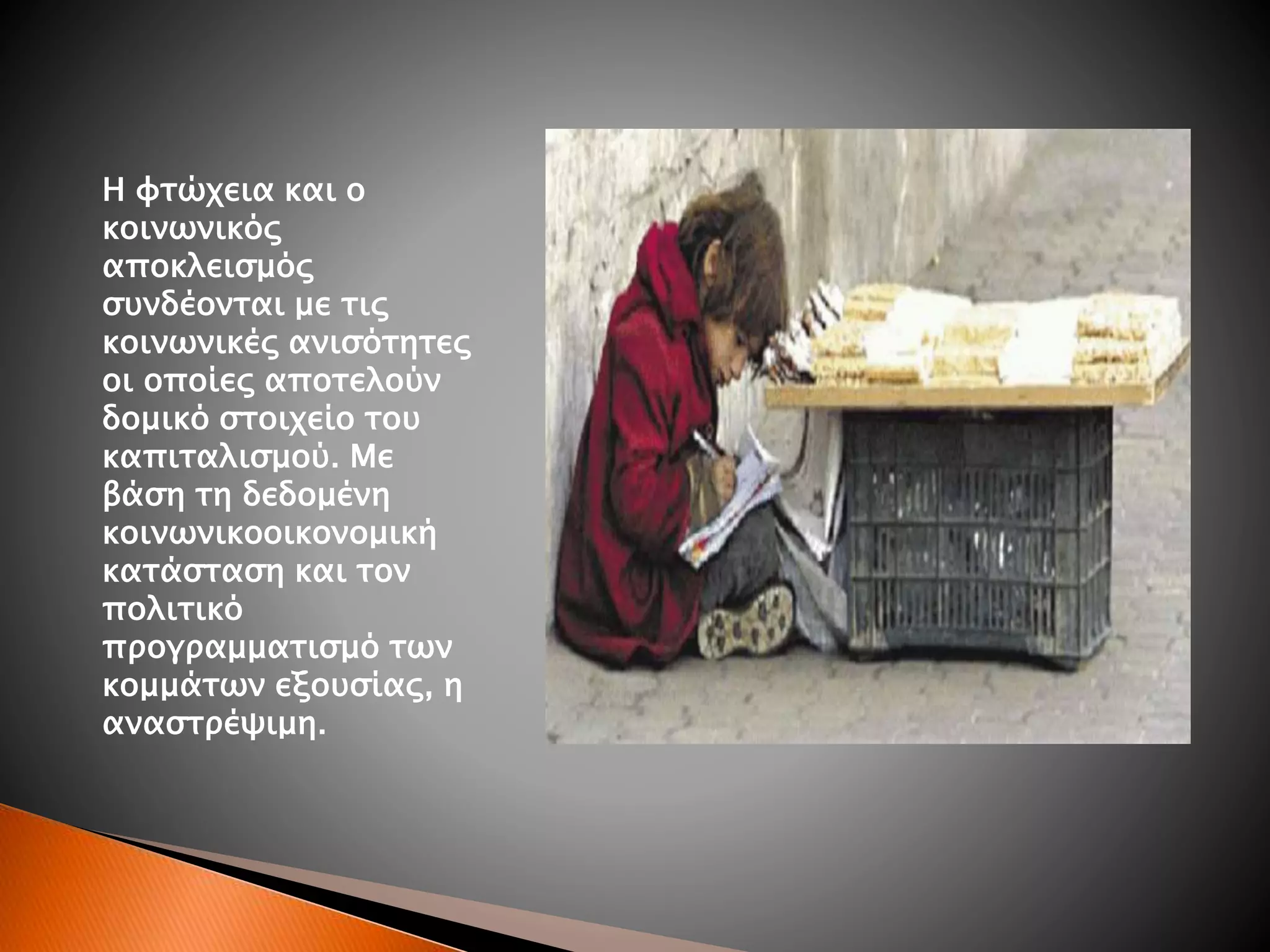 Η φτώχεια και ο κοινωνικός αποκλεισμός συνδέονται με τις κοινωνικές ανισότητες οι οποίες αποτελούν δομικό στοιχείο του καπιταλισμού. Με βάση τη δεδομένη κοινωνικοοικονομική κατάσταση και τον πολιτικό προγραμματισμό των κομμάτων εξουσίας, η αναστρέψιμη.